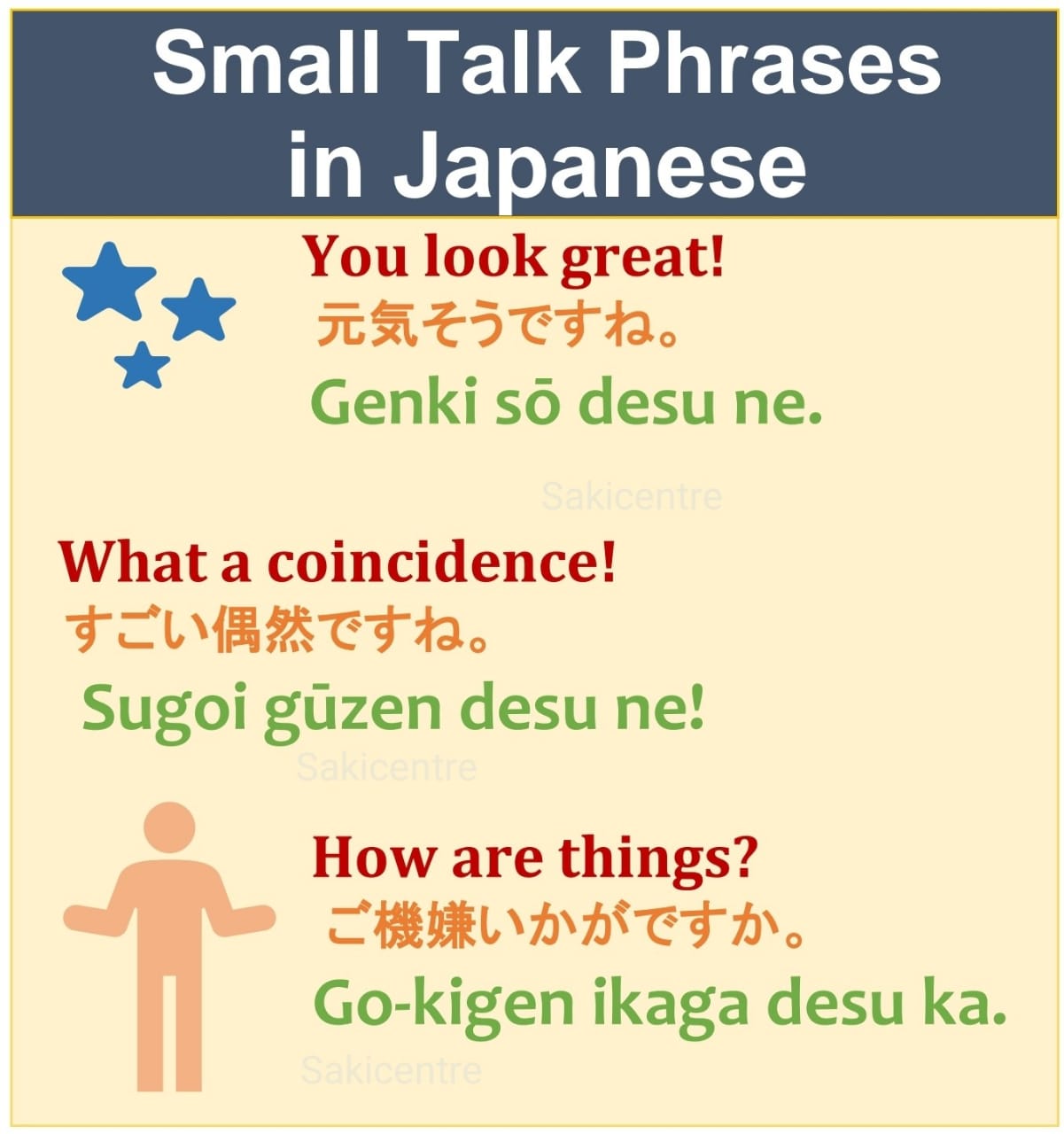 Small Talk Phrases in Japanese

You look great!
元気そうですね。
Genki sō desu ne.

Sakicentre

What a coincidence!
すごい偶然ですね。
Sugoi gūzen desu ne!

Sakicentre

How are things?
ご機嫌いかがですか。
Go-kigen ikaga desu ka.

Sakicentre